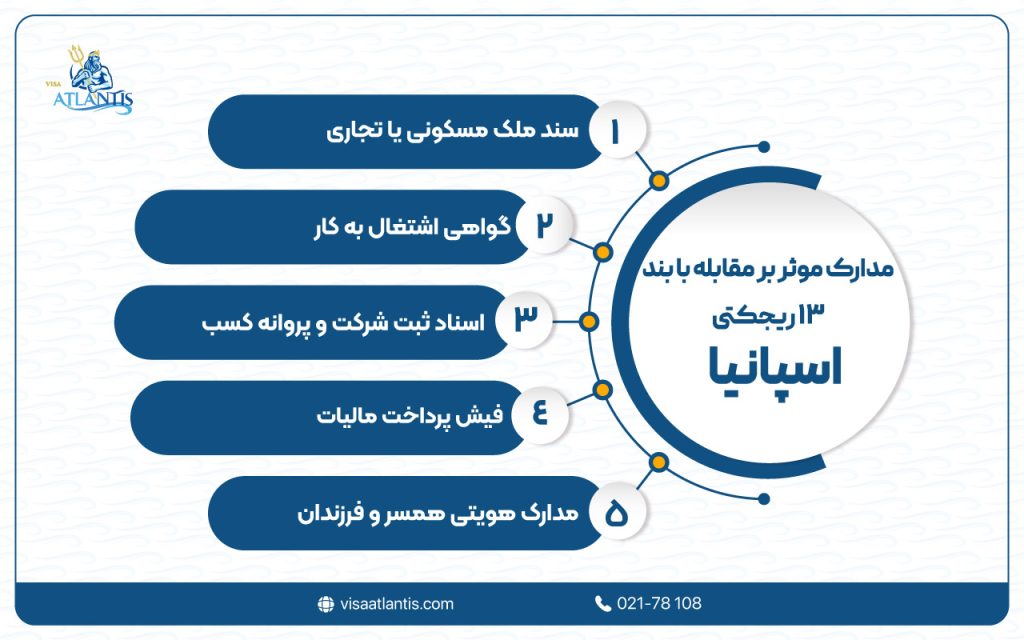 VISA ATLANTIS

مدارک موثر بر مقابله با بند ۱۳ ریجکتی
اسپانیا

۱ سند ملک مسکونی یا تجاری
۲ گواهی اشتغال به کار
۳ اسناد ثبت شرکت و پروانه کسب
۴ فیش پرداخت مالیات
۵ مدارک هویتی همسر و فرزندان

visaatlantis.com
021-78 108